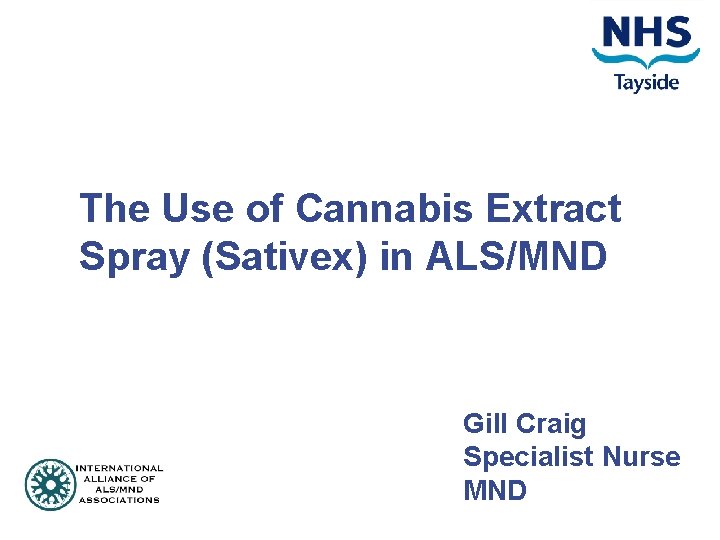 NHS
Tayside

The Use of Cannabis Extract Spray (Sativex) in ALS/MND

Gill Craig
Specialist Nurse
MND

INTERNATIONAL ALLIANCE OF ALS/MND ASSOCIATIONS